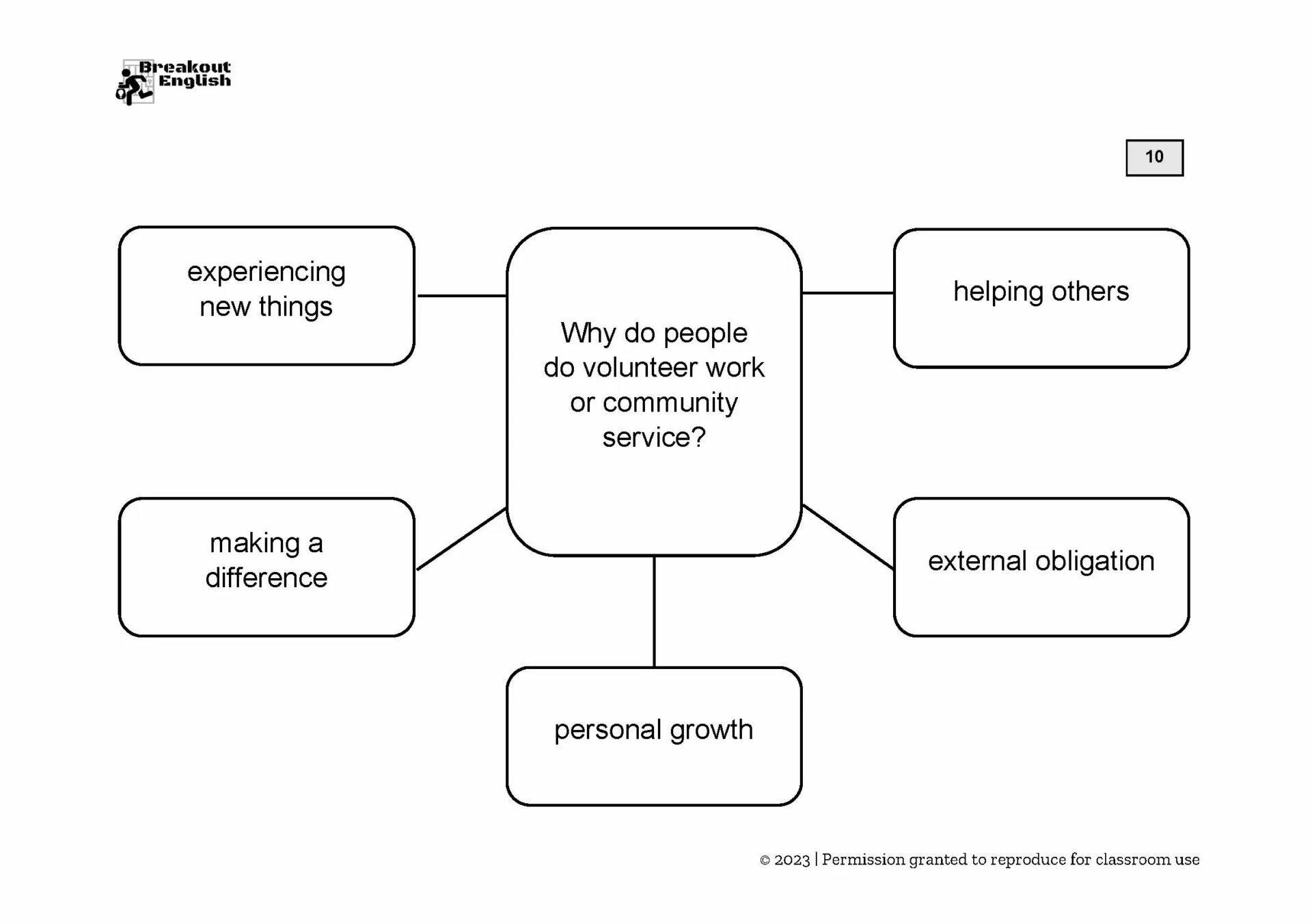 Breakout English

10

experiencing new things

Why do people do volunteer work or community service?

helping others

making a difference

external obligation

personal growth

© 2023 | Permission granted to reproduce for classroom use